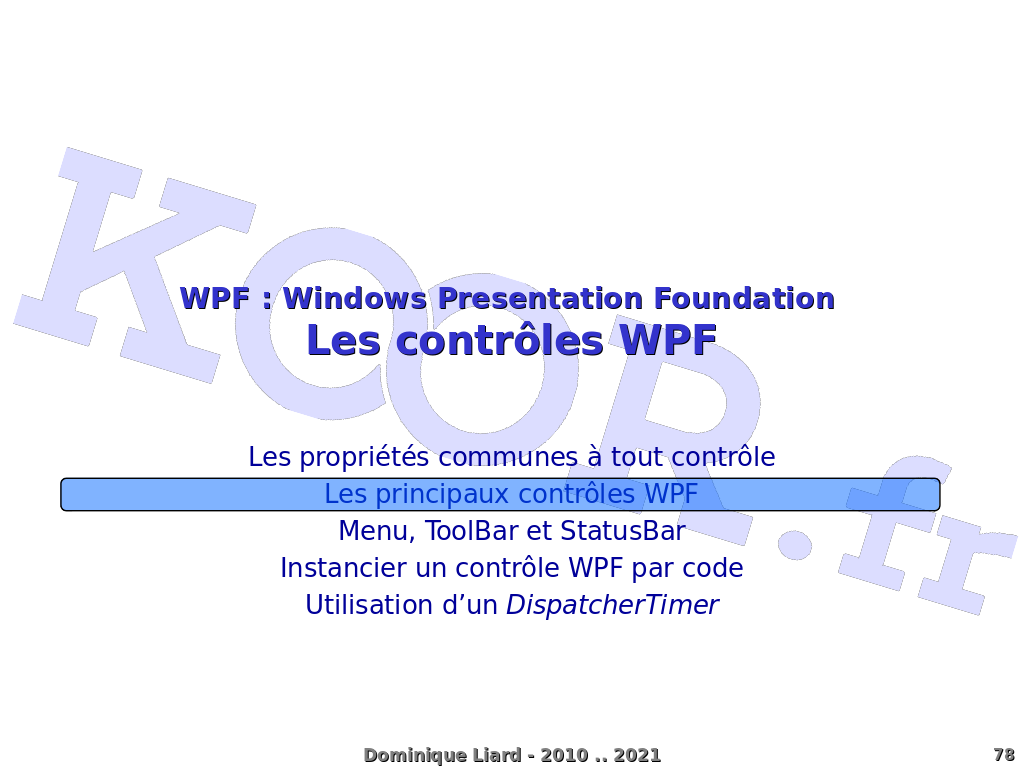 KOOR.fr

WPF : Windows Presentation Foundation
Les contrôles WPF

Les propriétés communes à tout contrôle
Les principaux contrôles WPF
Menu, ToolBar et StatusBar
Instancier un contrôle WPF par code
Utilisation d'un DispatcherTimer

Dominique Liard - 2010 .. 2021

78